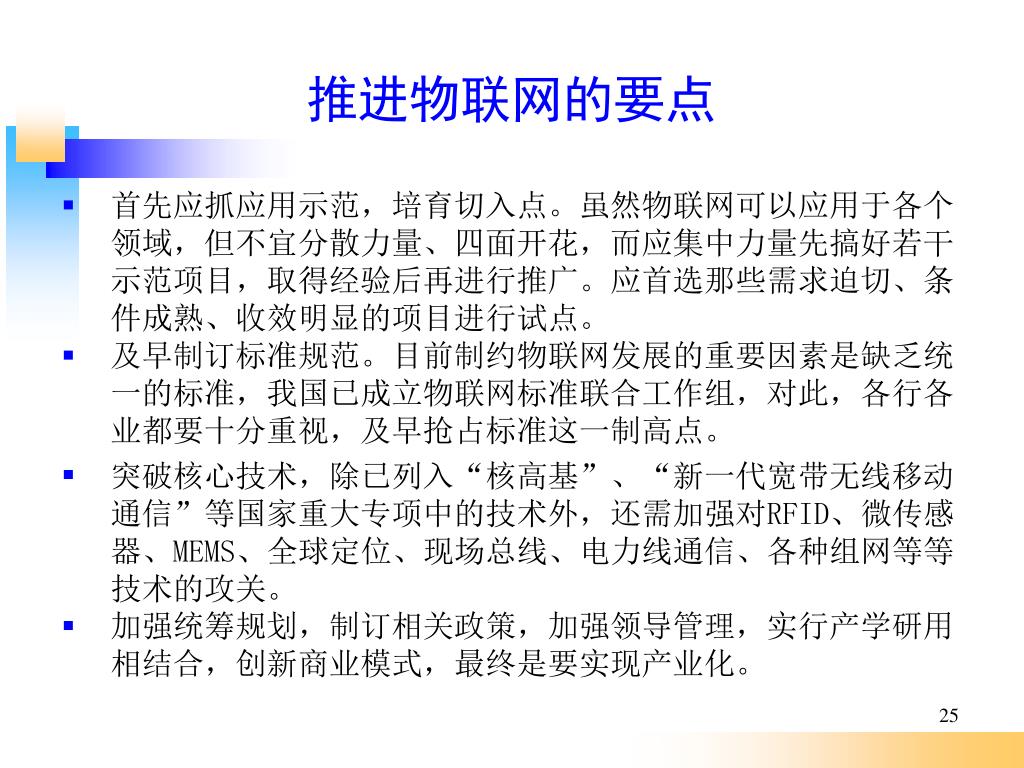 推进物联网的要点

▪ 首先应抓应用示范，培育切入点。虽然物联网可以应用于各个领域，但不宜分散力量、四面开花，而应集中力量先搞好若干示范项目，取得经验后再进行推广。应首选那些需求迫切、条件成熟、收效明显的项目进行试点。
▪ 及早制订标准规范。目前制约物联网发展的重要因素是缺乏统一的标准，我国已成立物联网标准联合工作组，对此，各行各业都要十分重视，及早抢占标准这一制高点。
▪ 突破核心技术，除已列入“核高基”、“新一代宽带无线移动通信”等国家重大专项中的技术外，还需加强对RFID、微传感器、MEMS、全球定位、现场总线、电力线通信、各种组网等等技术的攻关。
▪ 加强统筹规划，制订相关政策，加强领导管理，实行产学研用相结合，创新商业模式，最终是要实现产业化。

25